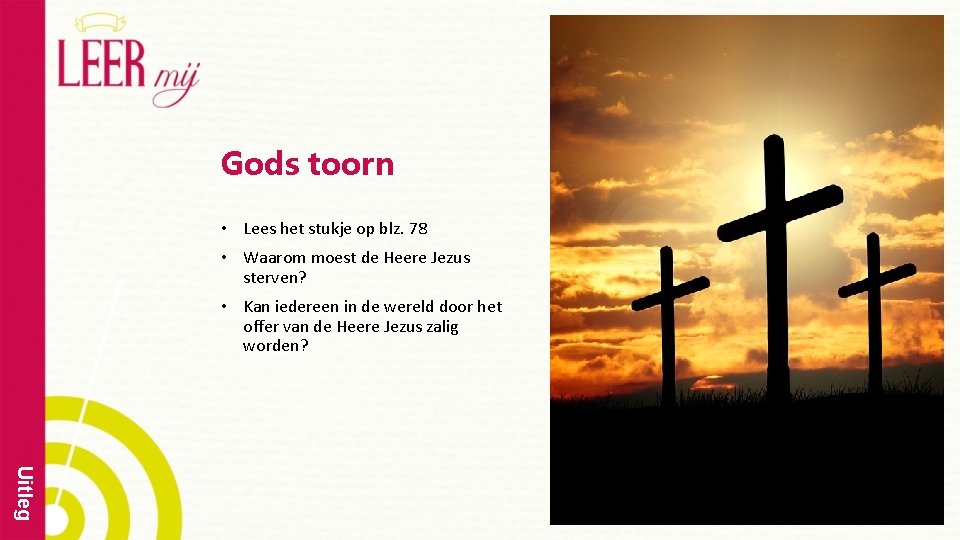 LEER mij

Gods toorn

• Lees het stukje op blz. 78
• Waarom moest de Heere Jezus sterven?
• Kan iedereen in de wereld door het offer van de Heere Jezus zalig worden?

Uitleg